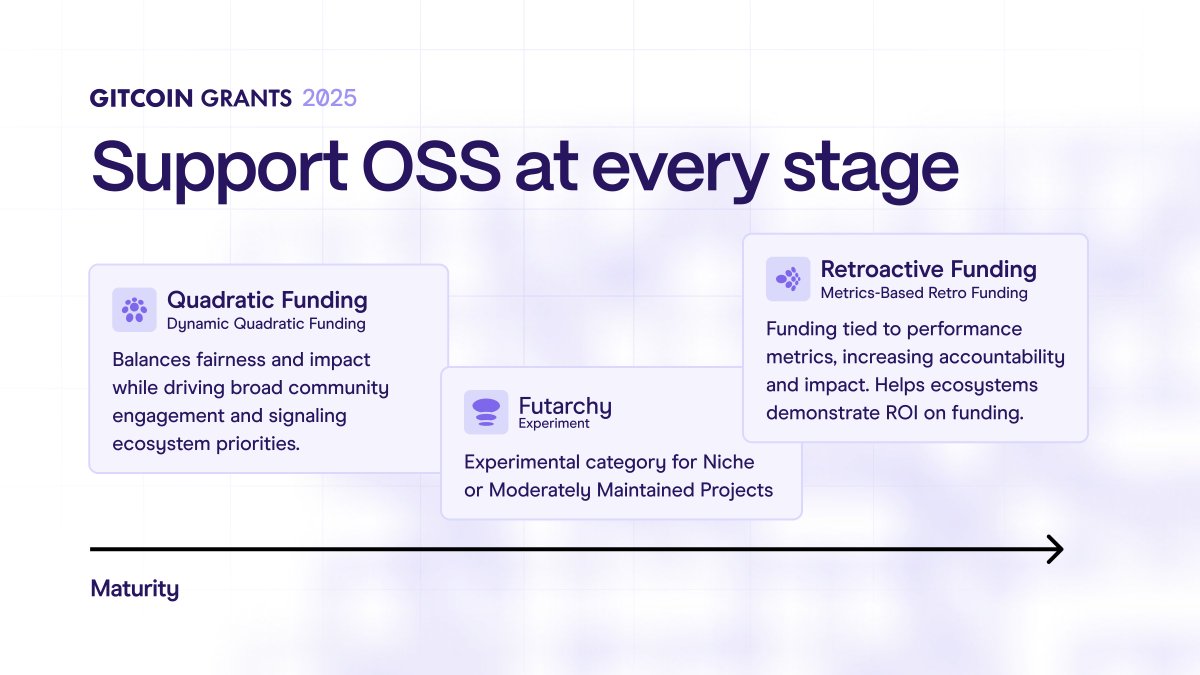 GITCOIN GRANTS 2025

Support OSS at every stage

Quadratic Funding
Dynamic Quadratic Funding

Balances fairness and impact while driving broad community engagement and signaling ecosystem priorities.

Futarchy
Experiment

Experimental category for Niche or Moderately Maintained Projects

Retroactive Funding
Metrics-Based Retro Funding

Funding tied to performance metrics, increasing accountability and impact. Helps ecosystems demonstrate ROI on funding.

Maturity